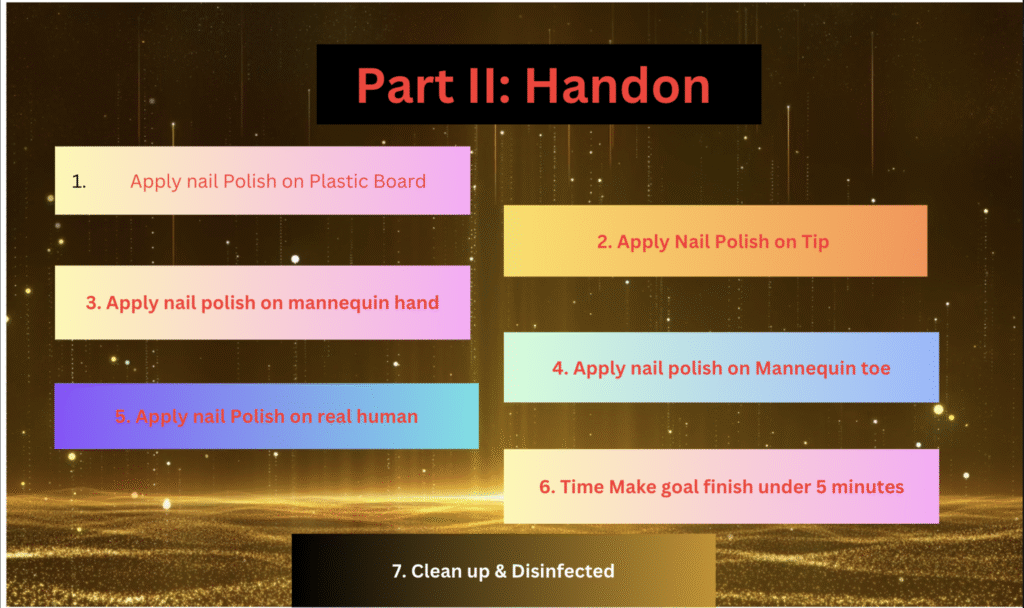 Part II: Handon

1. Apply nail Polish on Plastic Board

2. Apply Nail Polish on Tip

3. Apply nail polish on mannequin hand

4. Apply nail polish on Mannequin toe

5. Apply nail Polish on real human

6. Time Make goal finish under 5 minutes

7. Clean up & Disinfected